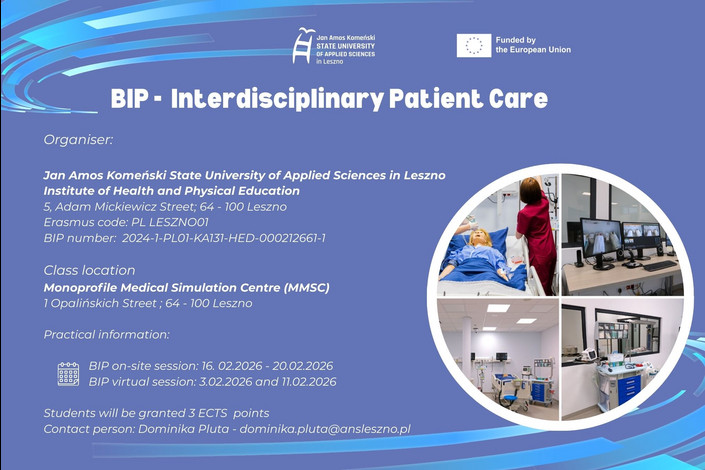 Jan Amos Komeński
STATE UNIVERSITY
OF APPLIED SCIENCES
in Leszno

Funded by
the European Union

BIP - Interdisciplinary Patient Care

Organiser:

Jan Amos Komeński State University of Applied Sciences in Leszno
Institute of Health and Physical Education
5, Adam Mickiewicz Street; 64 - 100 Leszno
Erasmus code: PL LESZNO01
BIP number: 2024-1-PL01-KA131-HED-000212661-1

Class location
Monoprofile Medical Simulation Centre (MMSC)
1 Opalińskich Street ; 64 - 100 Leszno

Practical information:

BIP on-site session: 16. 02.2026 - 20.02.2026
BIP virtual session: 3.02.2026 and 11.02.2026

Students will be granted 3 ECTS points
Contact person: Dominika Pluta - dominika.pluta@ansleszno.pl